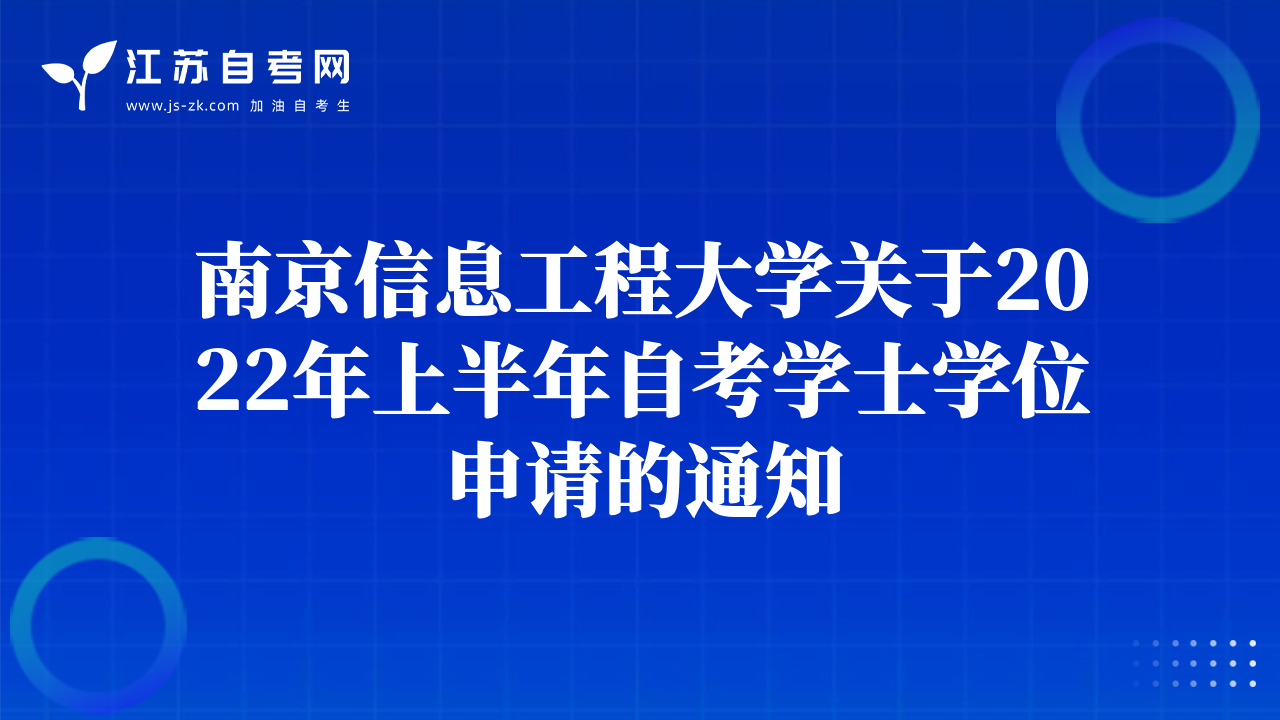 江苏自考网
www.js-zk.com 加油自考生

南京信息工程大学关于2022年上半年自考学士学位申请的通知